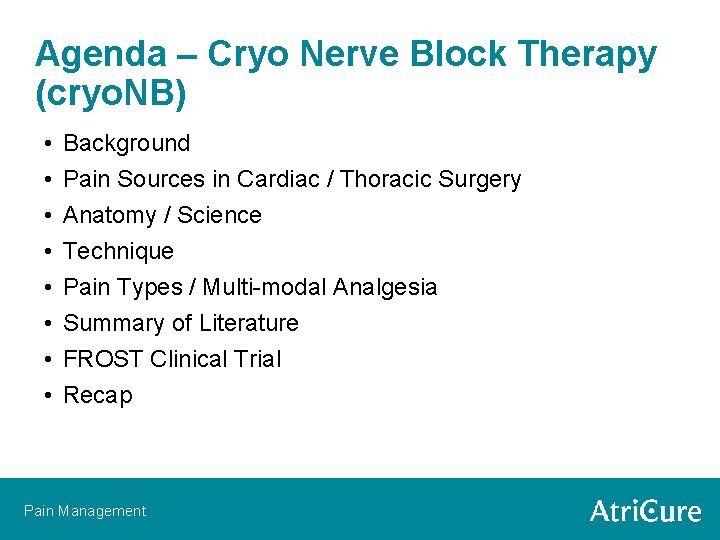 Agenda – Cryo Nerve Block Therapy (cryoNB)

• Background
• Pain Sources in Cardiac / Thoracic Surgery
• Anatomy / Science
• Technique
• Pain Types / Multi-modal Analgesia
• Summary of Literature
• FROST Clinical Trial
• Recap

Pain Management

AtriCure